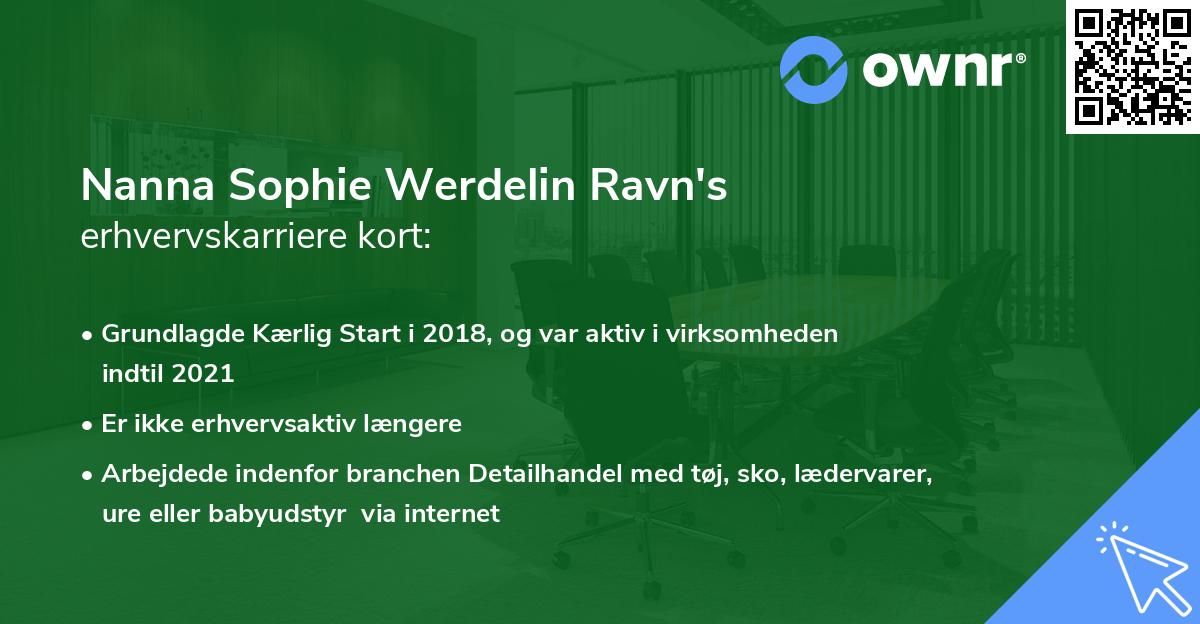 ownr®

Nanna Sophie Werdelin Ravn's
erhvervskarriere kort:

• Grundlagde Kærlig Start i 2018, og var aktiv i virksomheden indtil 2021
• Er ikke erhvervsaktiv længere
• Arbejdede indenfor branchen Detailhandel med tøj, sko, lædervarer, ure eller babyudstyr via internet